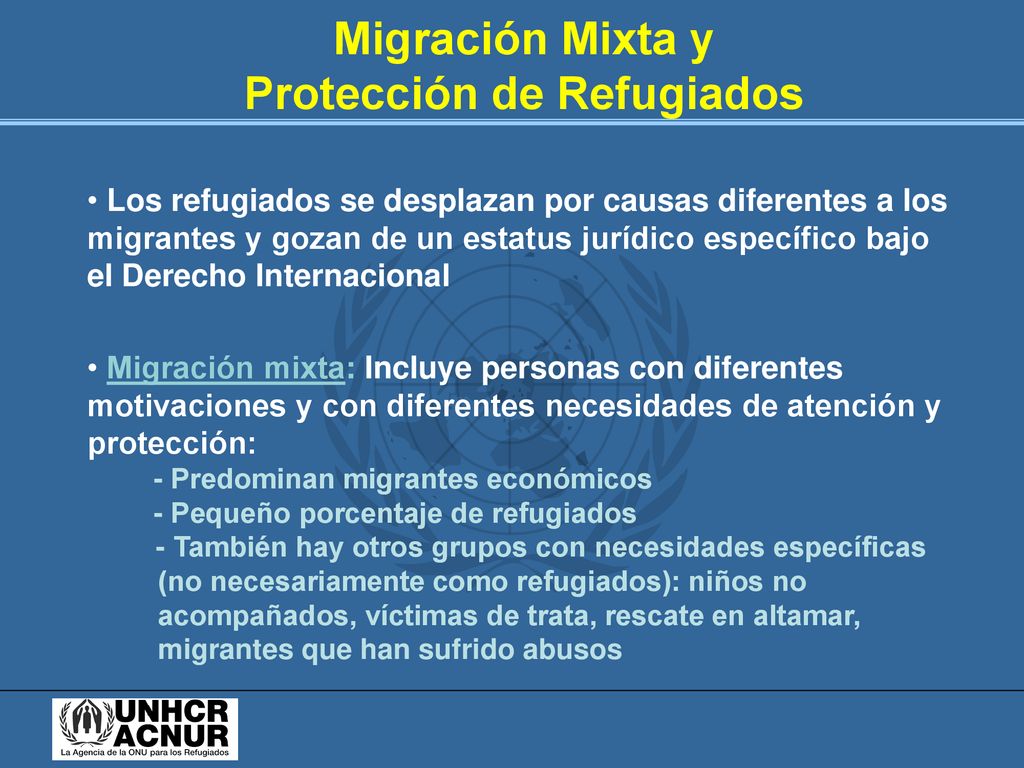 Migración Mixta y
Protección de Refugiados

• Los refugiados se desplazan por causas diferentes a los migrantes y gozan de un estatus jurídico específico bajo el Derecho Internacional

• Migración mixta: Incluye personas con diferentes motivaciones y con diferentes necesidades de atención y protección:
- Predominan migrantes económicos
- Pequeño porcentaje de refugiados
- También hay otros grupos con necesidades específicas (no necesariamente como refugiados): niños no acompañados, víctimas de trata, rescate en altamar, migrantes que han sufrido abusos

UNHCR
ACNUR
La Agencia de la ONU para los Refugiados